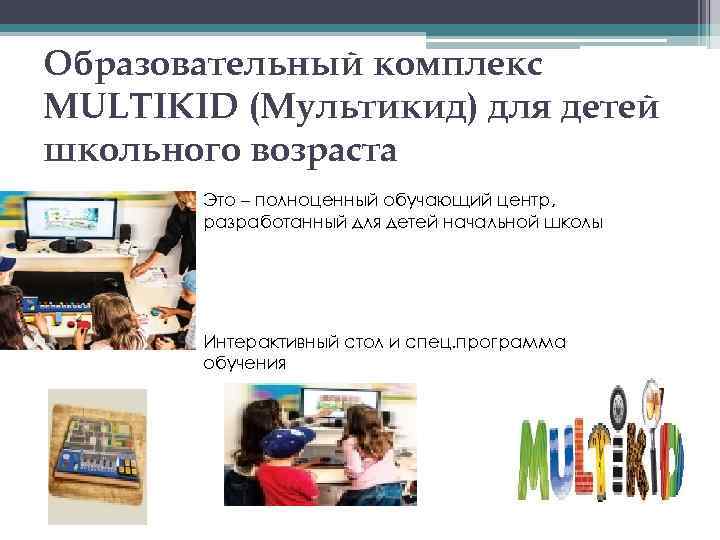 Образовательный комплекс MULTIKID (Мультикид) для детей школьного возраста

Это – полноценный обучающий центр, разработанный для детей начальной школы

Интерактивный стол и спец.программа обучения

MULTIKID